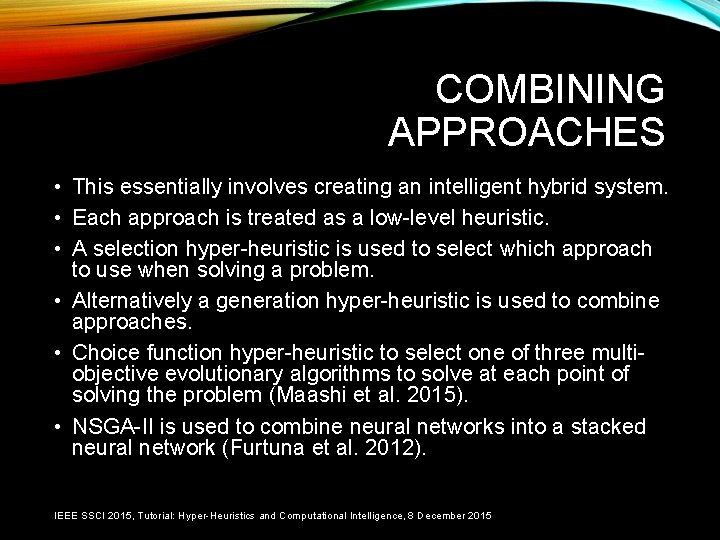 COMBINING APPROACHES

• This essentially involves creating an intelligent hybrid system.

• Each approach is treated as a low-level heuristic.

• A selection hyper-heuristic is used to select which approach to use when solving a problem.

• Alternatively a generation hyper-heuristic is used to combine approaches.

• Choice function hyper-heuristic to select one of three multi-objective evolutionary algorithms to solve at each point of solving the problem (Maashi et al. 2015).

• NSGA-II is used to combine neural networks into a stacked neural network (Furtuna et al. 2012).

IEEE SSCI 2015, Tutorial: Hyper-Heuristics and Computational Intelligence, 8 December 2015